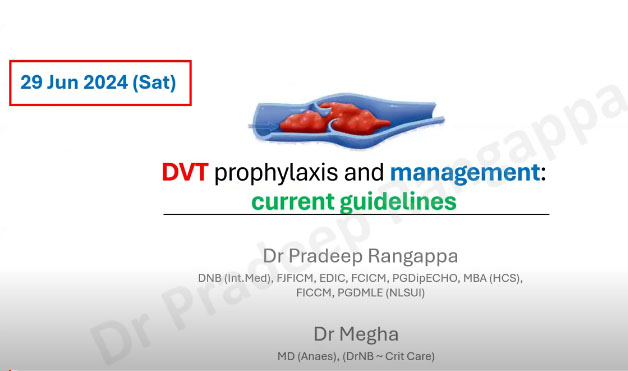 29 Jun 2024 (Sat)

DVT prophylaxis and management: current guidelines

Dr Pradeep Rangappa
DNB (Int.Med), FJFICM, EDIC, FCICM, PGDipECHO, MBA (HCS), FICCM, PGDMLE (NLSUI)

Dr Megha
MD (Anaes), (DrNB ~ Crit Care)

Dr Pradeep Rangappa